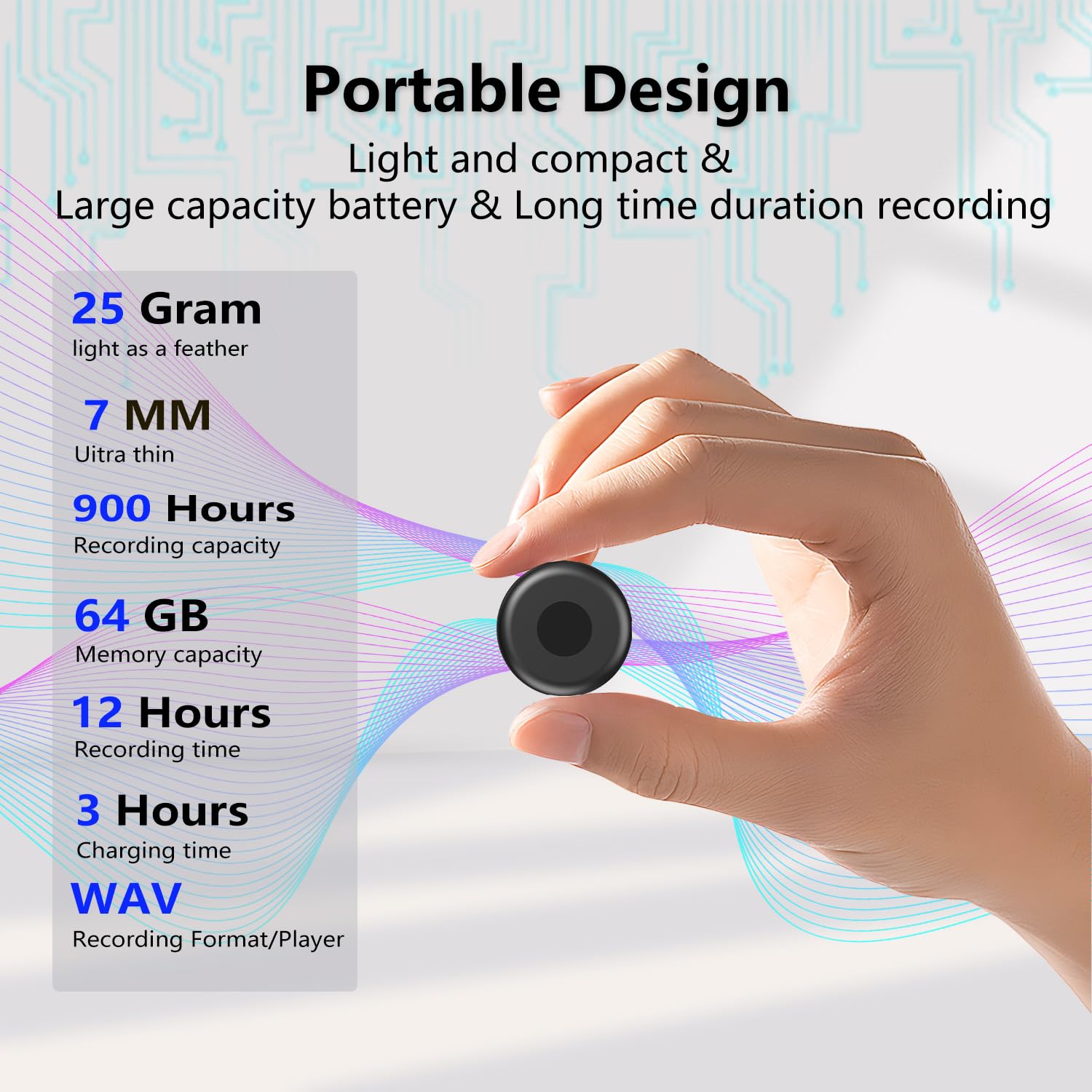 Portable Design

Light and compact &
Large capacity battery & Long time duration recording

25 Gram
light as a feather

7 MM
Uitra thin

900 Hours
Recording capacity

64 GB
Memory capacity

12 Hours
Recording time

3 Hours
Charging time

WAV
Recording Format/Player